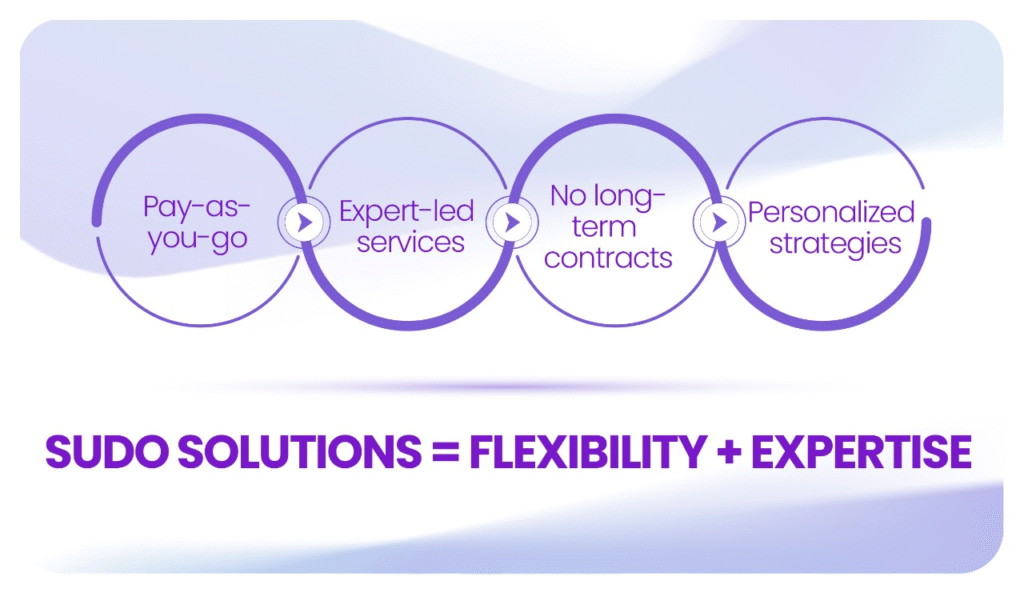 Pay-as-you-go

Expert-led services

No long-term contracts

Personalized strategies

SUDO SOLUTIONS = FLEXIBILITY + EXPERTISE